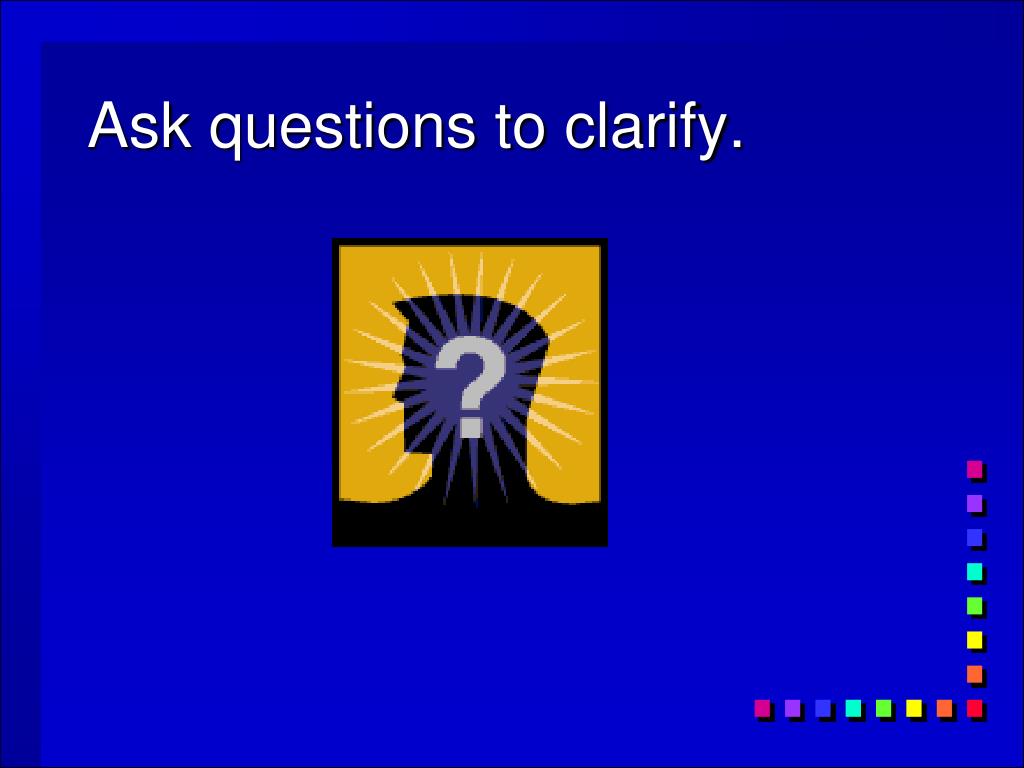 Ask questions to clarify.

?